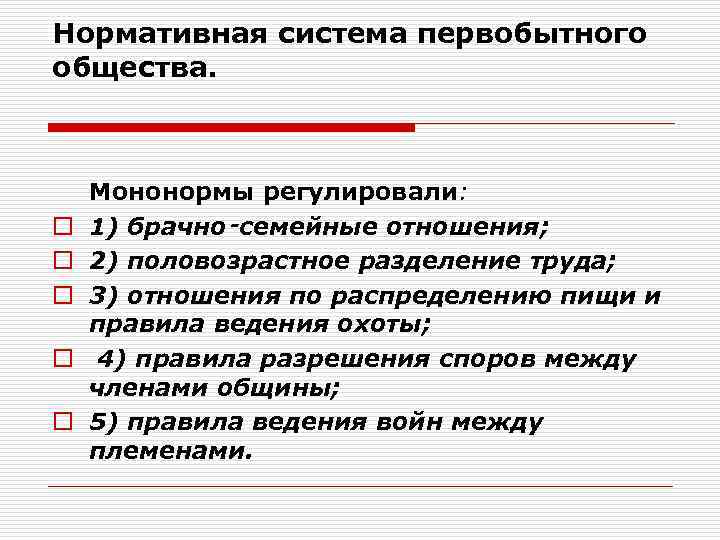 Нормативная система первобытного общества.

Мононормы регулировали:

1) брачно-семейные отношения;

2) половозрастное разделение труда;

3) отношения по распределению пищи и правила ведения охоты;

4) правила разрешения споров между членами общины;

5) правила ведения войн между племенами.